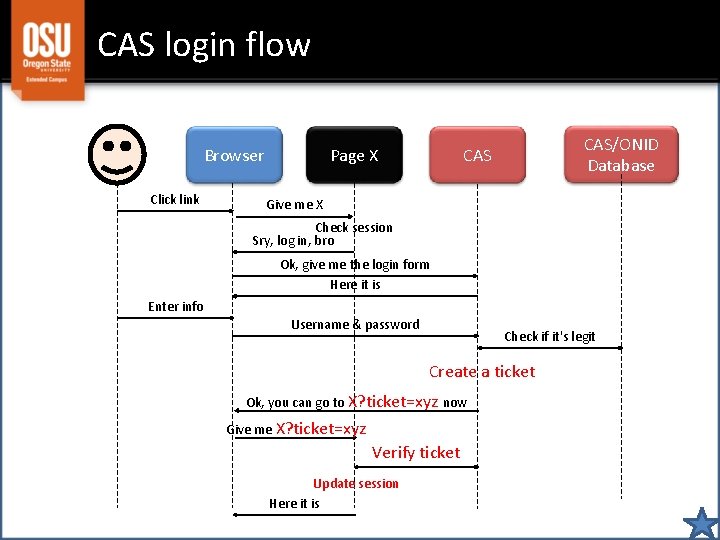 OSU
Oregon State
UNIVERSITY
Extended Campus

CAS login flow

Browser

Page X

CAS

CAS/ONID Database

Click link

Give me X

Check session

Sry, log in, bro

Ok, give me the login form

Here it is

Enter info

Username & password

Check if it's legit

Create a ticket

Ok, you can go to X?ticket=xyz now

Give me X?ticket=xyz

Verify ticket

Update session

Here it is